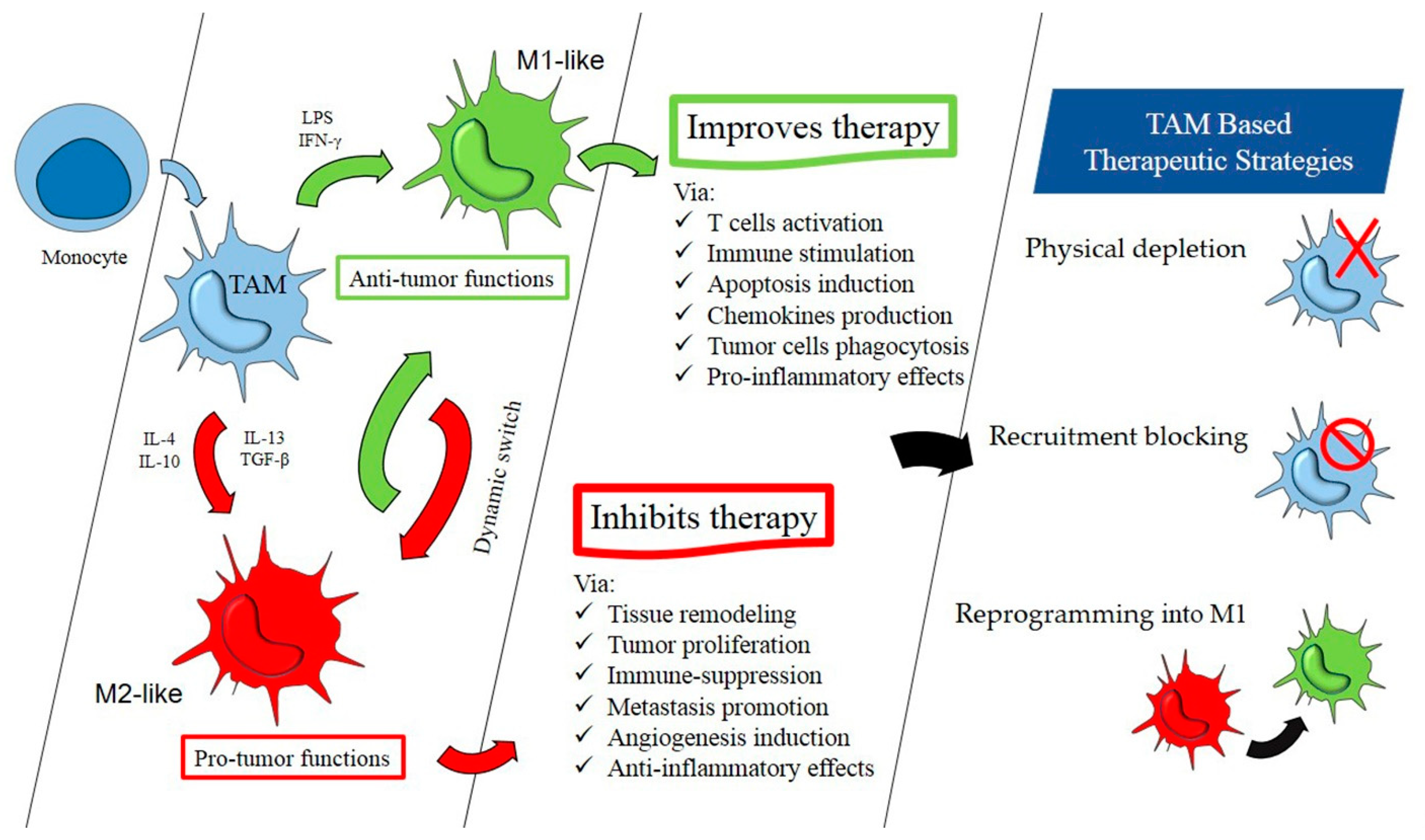 Monocyte

TAM

LPS
IFN-γ

M1-like

Anti-tumor functions

IL-4
IL-10

IL-13
TGF-β

Dynamic switch

M2-like

Pro-tumor functions

Improves therapy

Via:
✓ T cells activation
✓ Immune stimulation
✓ Apoptosis induction
✓ Chemokines production
✓ Tumor cells phagocytosis
✓ Pro-inflammatory effects

Inhibits therapy

Via:
✓ Tissue remodeling
✓ Tumor proliferation
✓ Immune-suppression
✓ Metastasis promotion
✓ Angiogenesis induction
✓ Anti-inflammatory effects

TAM Based Therapeutic Strategies

Physical depletion

Recruitment blocking

Reprogramming into M1